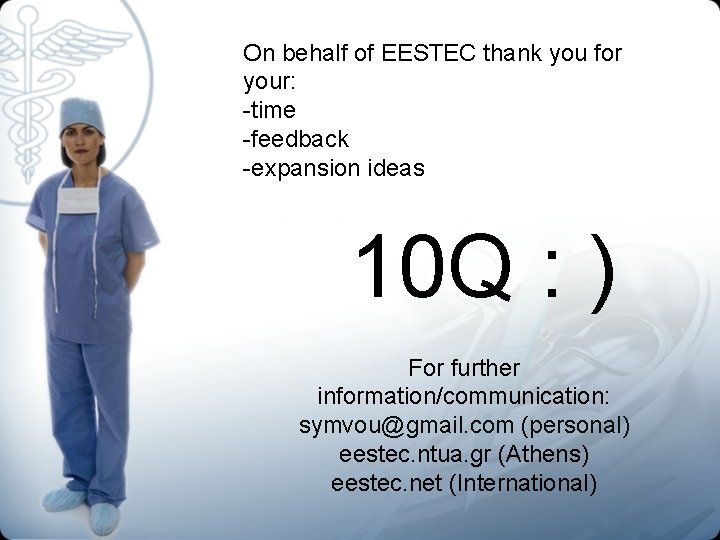 On behalf of EESTEC thank you for your:
-time
-feedback
-expansion ideas

10Q : )

For further information/communication:
symvou@gmail.com (personal)
eestec.ntua.gr (Athens)
eestec.net (International)